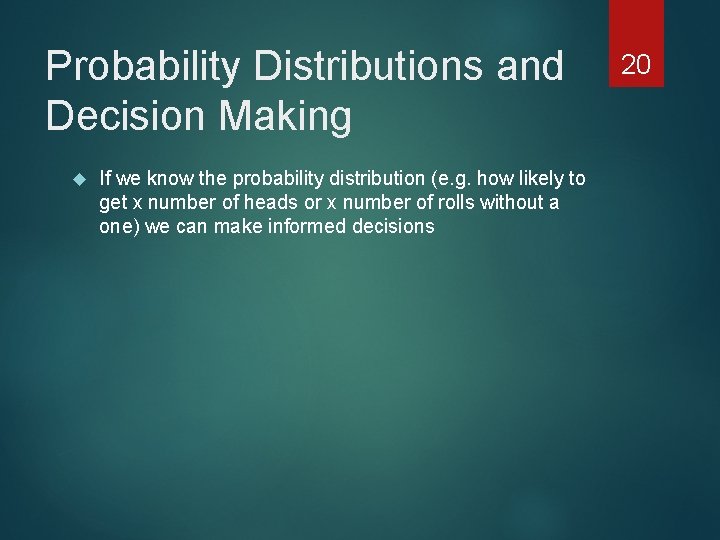 Probability Distributions and Decision Making

20

If we know the probability distribution (e.g. how likely to get x number of heads or x number of rolls without a one) we can make informed decisions